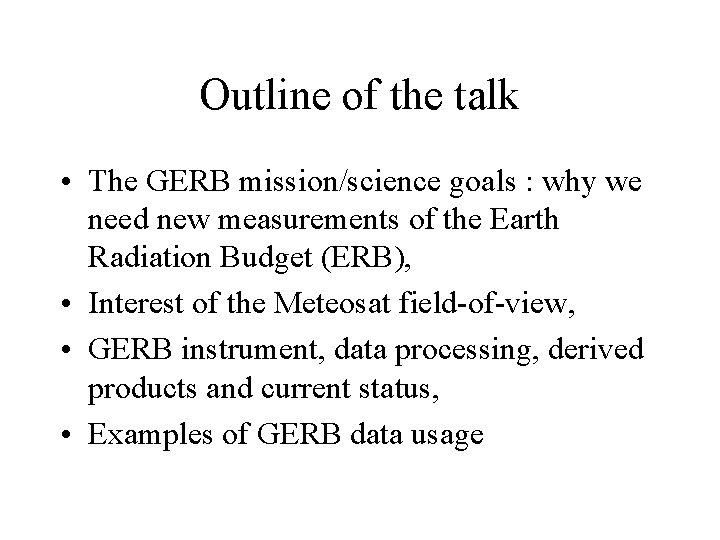 Outline of the talk

• The GERB mission/science goals : why we need new measurements of the Earth Radiation Budget (ERB),
• Interest of the Meteosat field-of-view,
• GERB instrument, data processing, derived products and current status,
• Examples of GERB data usage